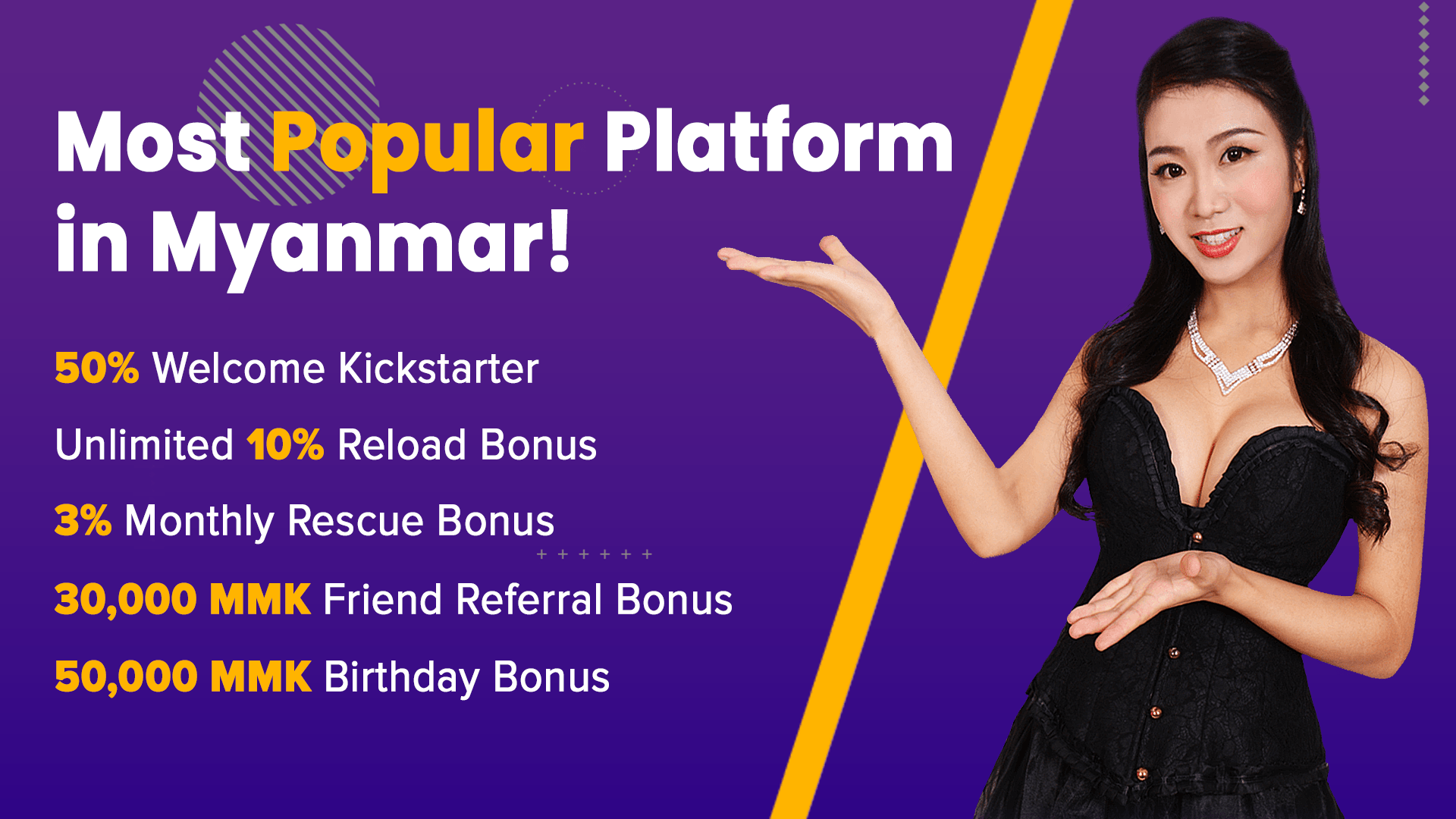 Most Popular Platform in Myanmar!

50% Welcome Kickstarter

Unlimited 10% Reload Bonus

3% Monthly Rescue Bonus

30,000 MMK Friend Referral Bonus

50,000 MMK Birthday Bonus